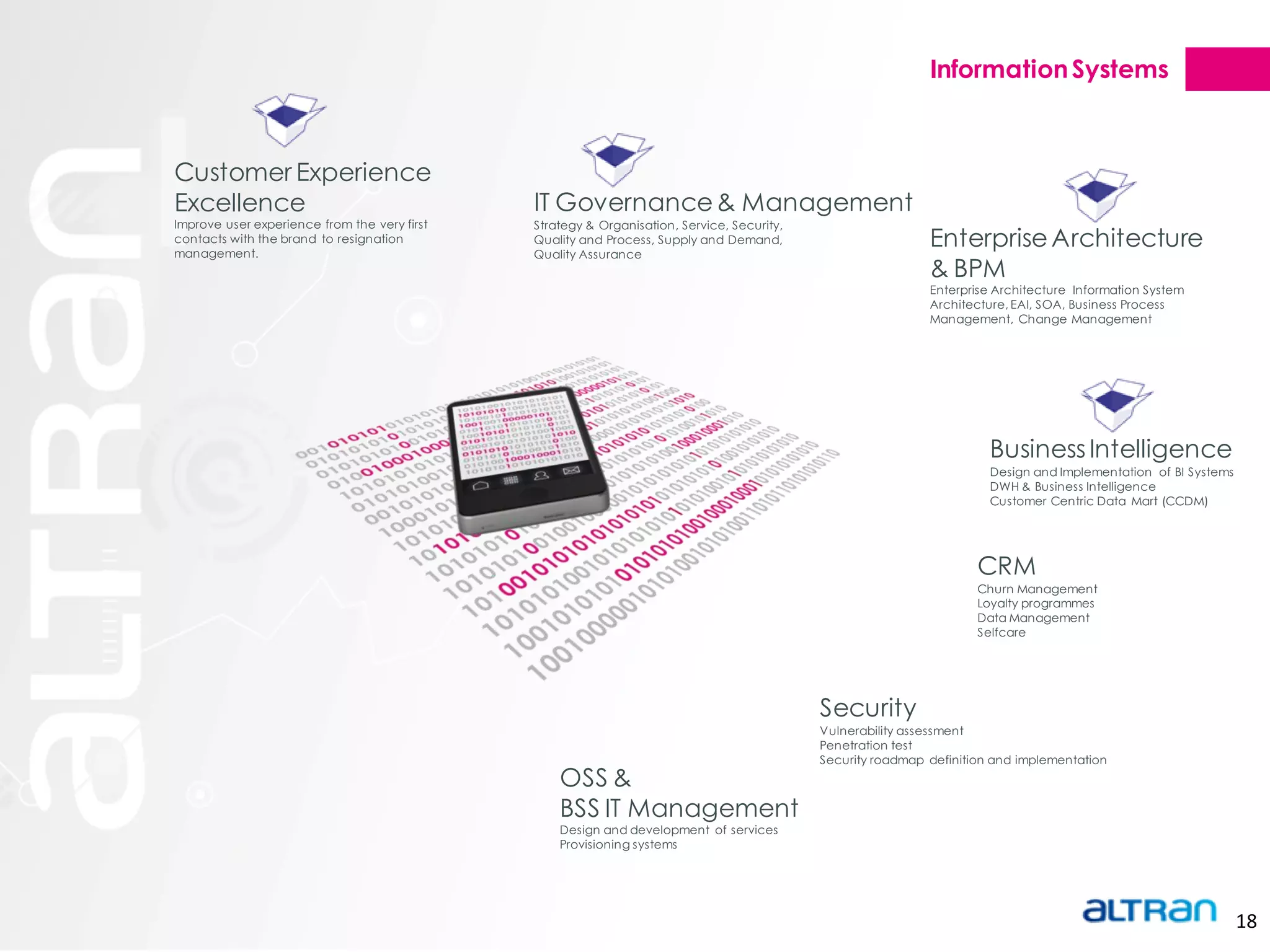 Information Systems

Customer Experience Excellence
Improve user experience from the very first contacts with the brand to resignation management.

IT Governance & Management
Strategy & Organisation, Service, Security, Quality and Process, Supply and Demand, Quality Assurance

Enterprise Architecture & BPM
Enterprise Architecture Information System Architecture, EAI, SOA, Business Process Management, Change Management

Business Intelligence
Design and Implementation of BI Systems
DWH & Business Intelligence
Customer Centric Data Mart (CCDM)

CRM
Churn Management
Loyalty programmes
Data Management
Selfcare

Security
Vulnerability assessment
Penetration test
Security roadmap definition and implementation

OSS & BSS IT Management
Design and development of services
Provisioning systems

altran

altran 18